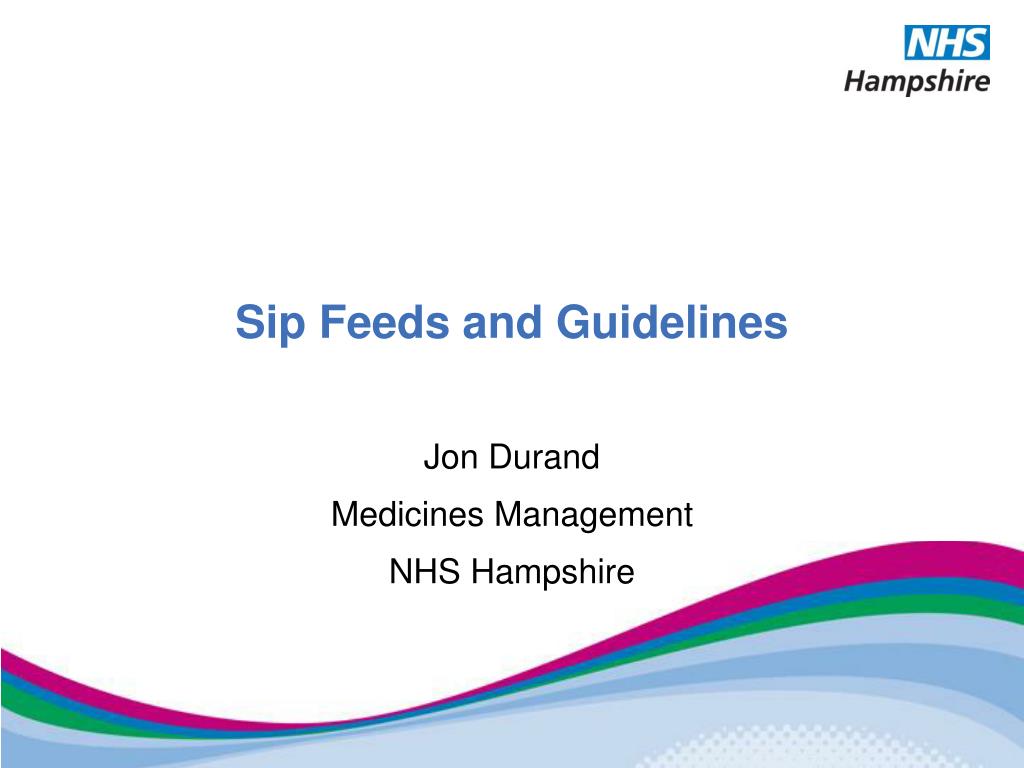 NHS
Hampshire

Sip Feeds and Guidelines

Jon Durand

Medicines Management

NHS Hampshire